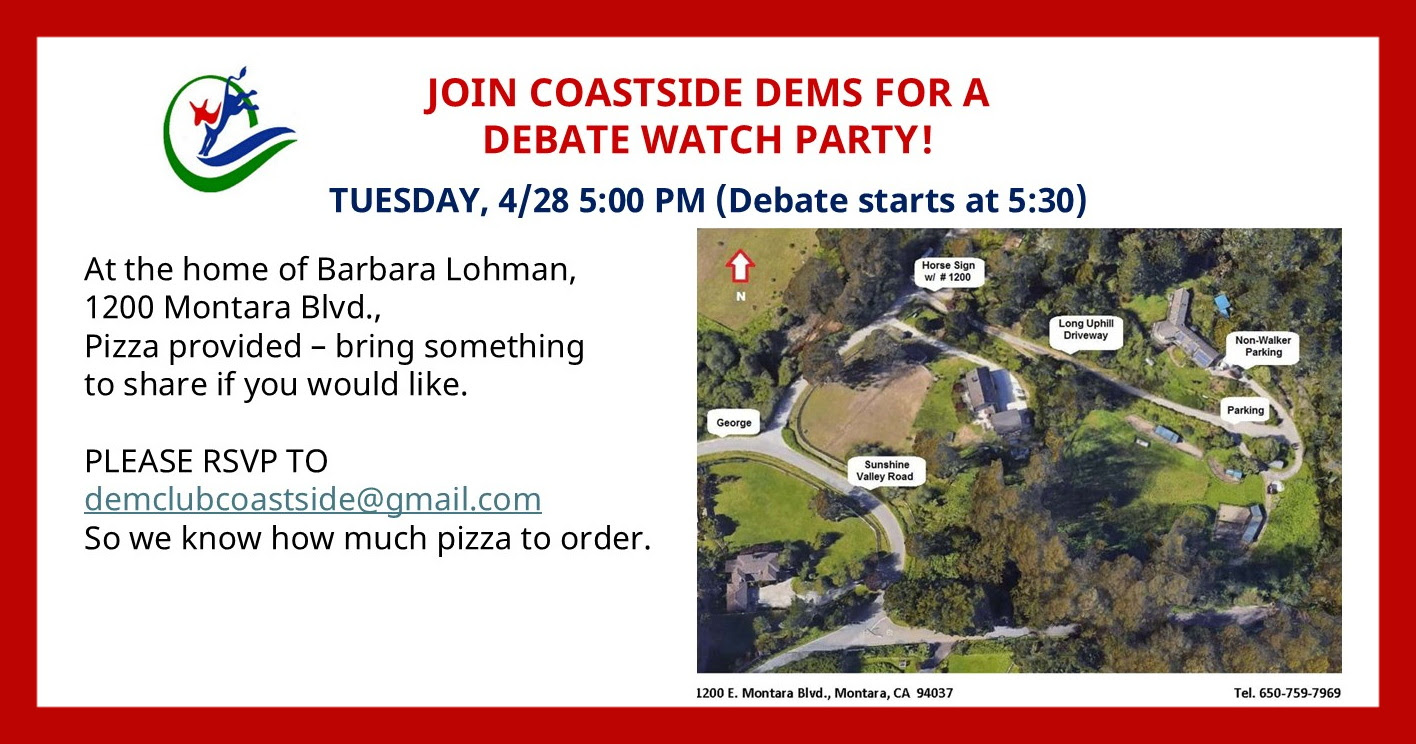 JOIN COASTSIDE DEMS FOR A DEBATE WATCH PARTY!

TUESDAY, 4/28 5:00 PM (Debate starts at 5:30)

At the home of Barbara Lohman, 1200 Montara Blvd., Pizza provided – bring something to share if you would like.

PLEASE RSVP TO demclubcoastside@gmail.com So we know how much pizza to order.

N

Horse Sign w/ # 1200

Long Uphill Driveway

Non-Walker Parking

Parking

George

Sunshine Valley Road

1200 E. Montara Blvd., Montara, CA 94037

Tel. 650-759-7969